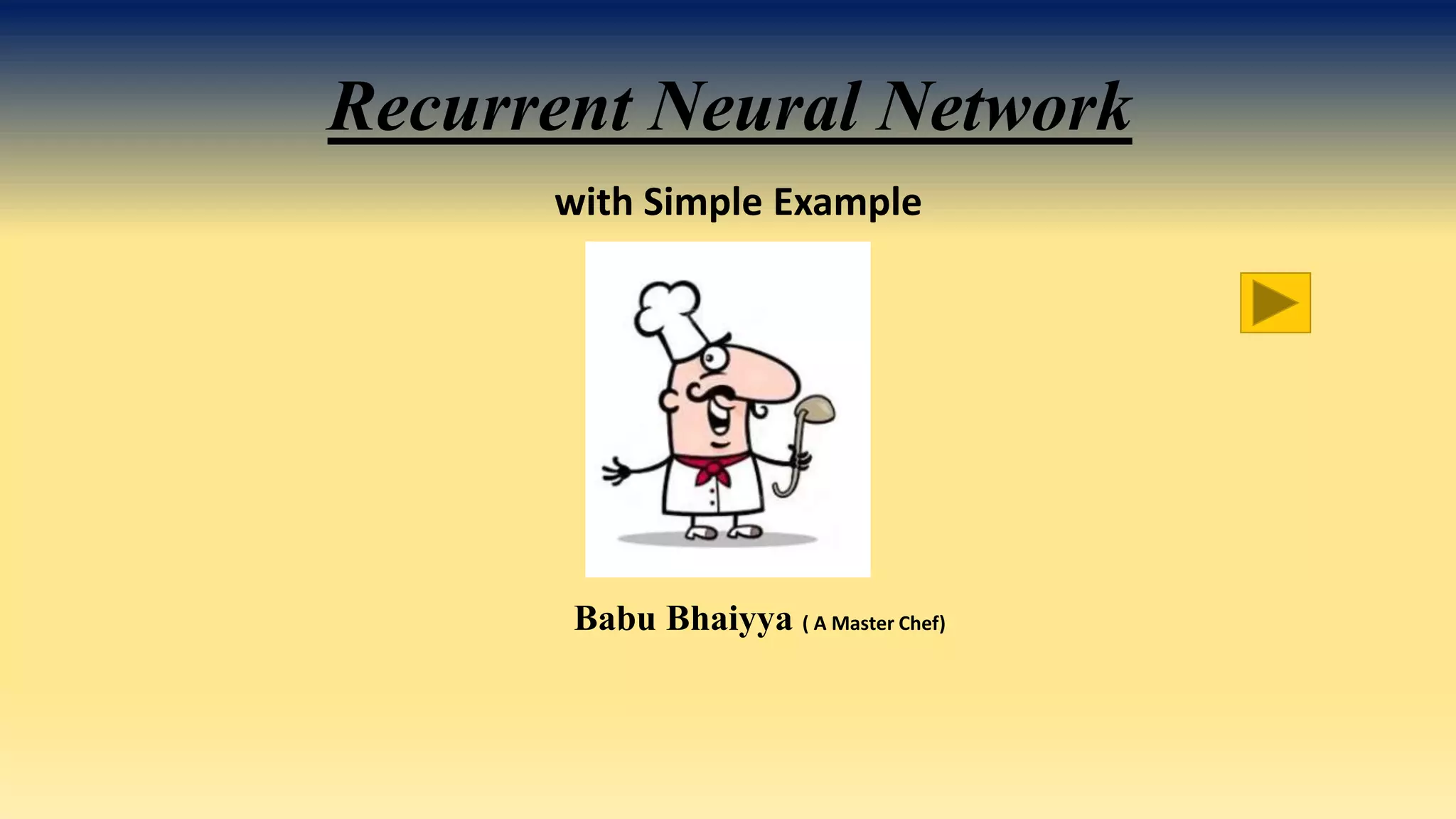 Recurrent Neural Network

with Simple Example

Babu Bhaiyya ( A Master Chef)